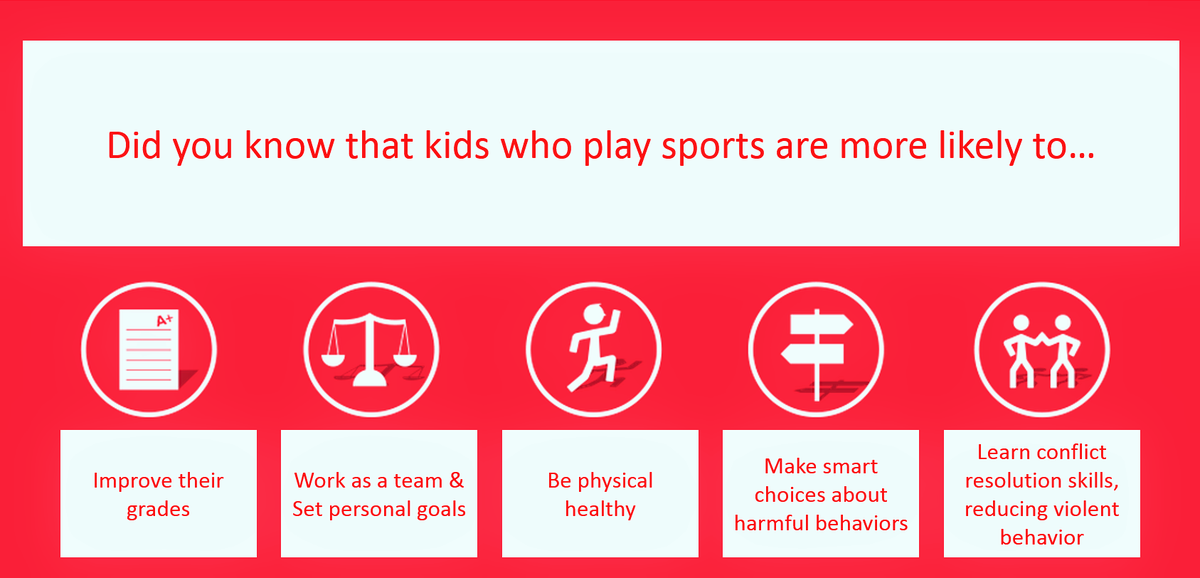 Did you know that kids who play sports are more likely to…

A+

Improve their grades

Work as a team & Set personal goals

Be physical healthy

Make smart choices about harmful behaviors

Learn conflict resolution skills, reducing violent behavior